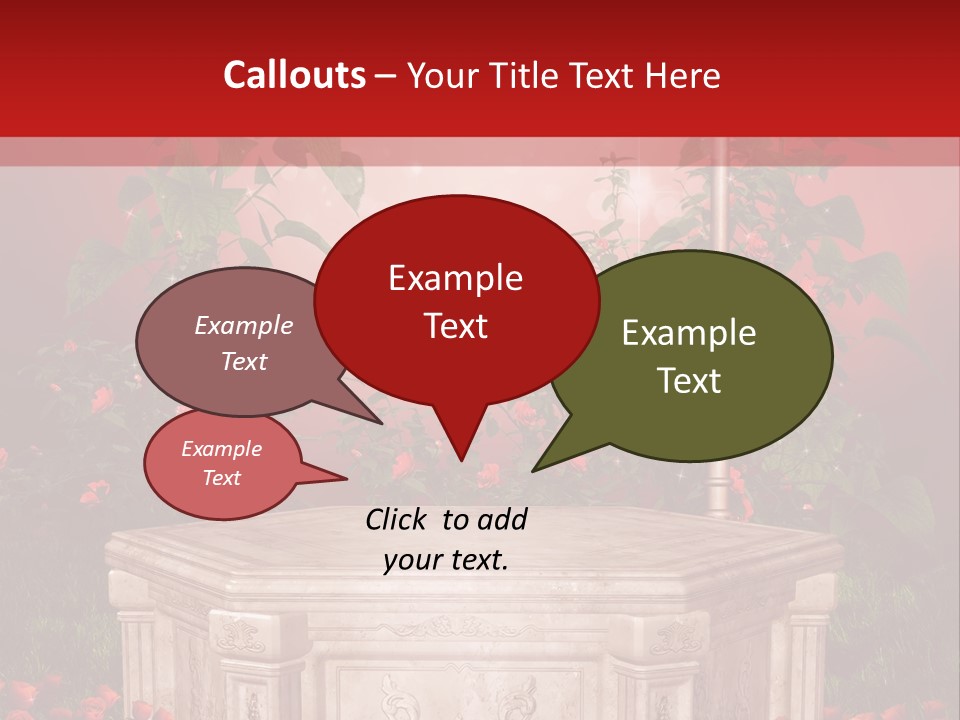 Callouts – Your Title Text Here

Example Text

Example Text

Example Text

Example Text

Click to add your text.